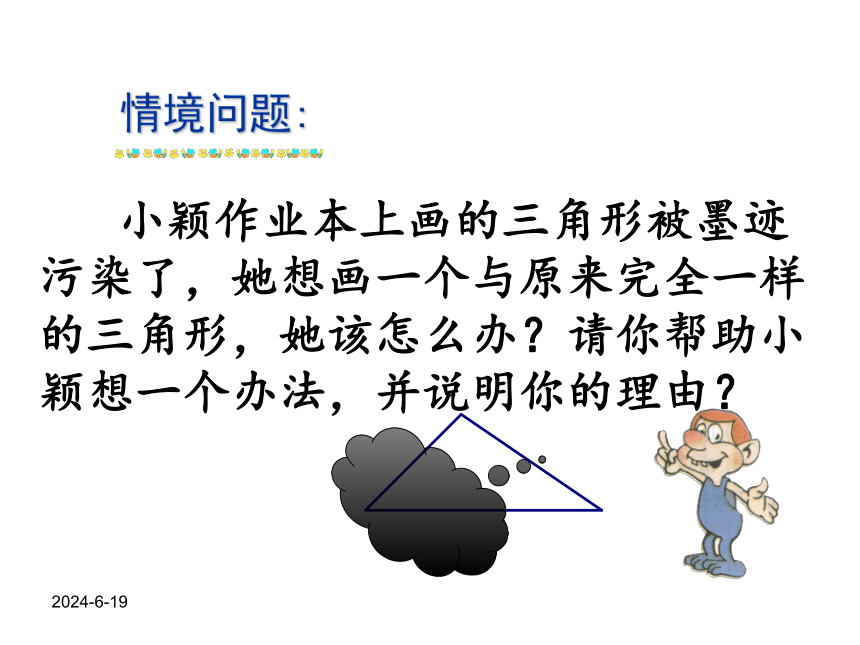 情境问题:

小颖作业本上画的三角形被墨迹污染了，她想画一个与原来完全一样的三角形，她该怎么办？请你帮助小颖想一个办法，并说明你的理由？

2024-6-19